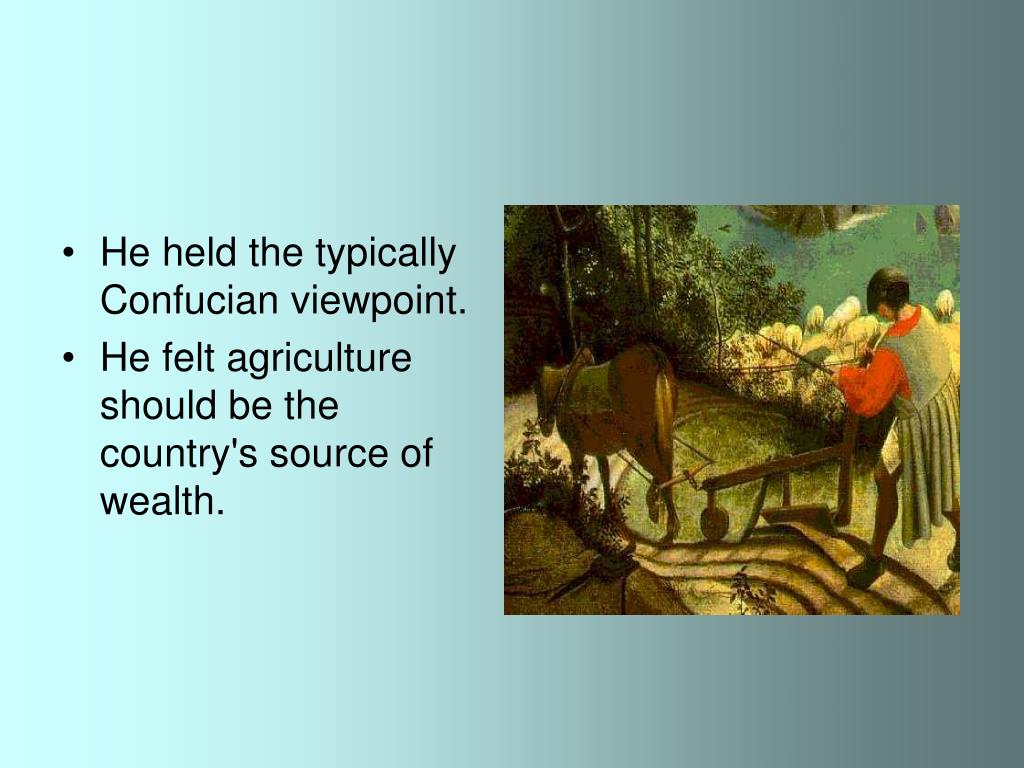 • He held the typically Confucian viewpoint.
• He felt agriculture should be the country's source of wealth.